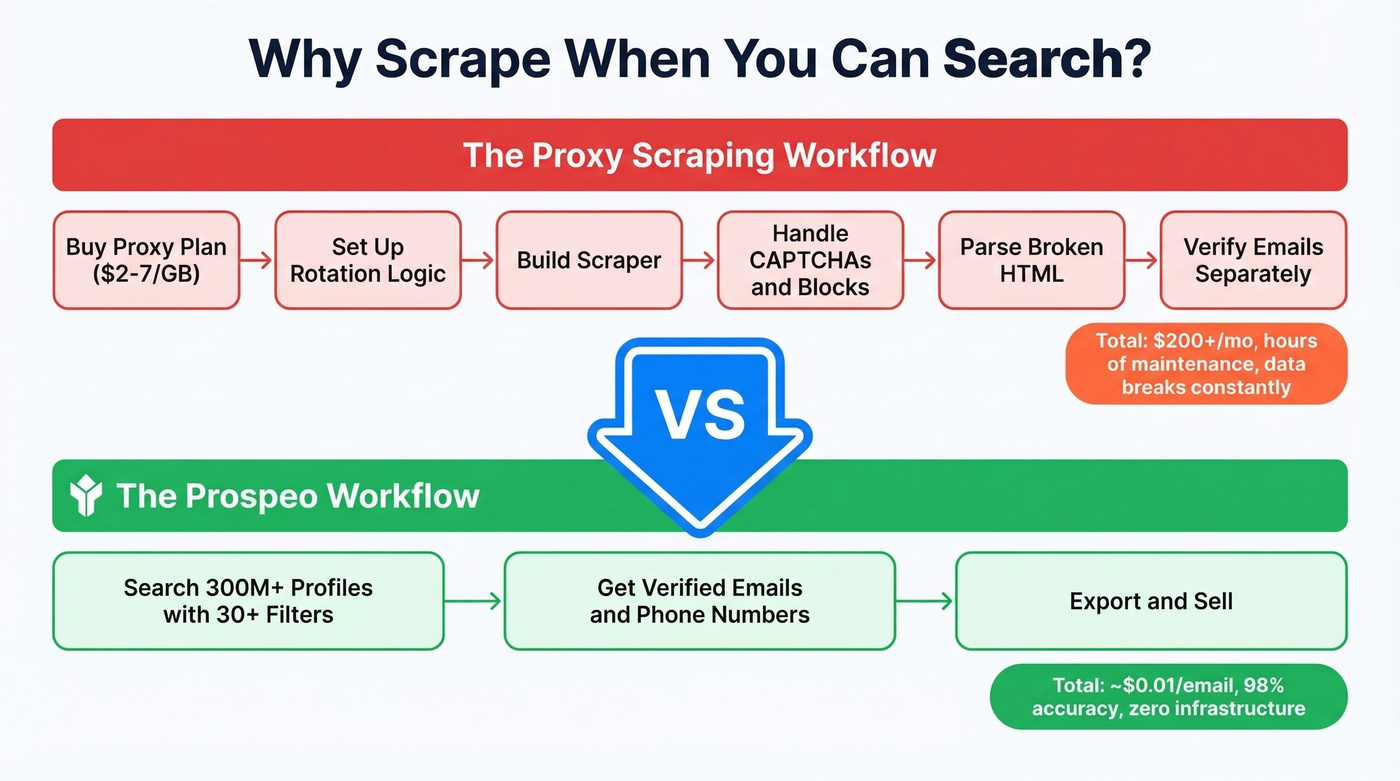 Why Scrape When You Can Search?

The Proxy Scraping Workflow

Buy Proxy Plan (\$2-7/GB)

Set Up Rotation Logic

Build Scraper

Handle CAPTCHAs and Blocks

Parse Broken HTML

Verify Emails Separately

Total: \$200+/mo, hours of maintenance, data breaks constantly

VS

The Prospeo Workflow

Search 300M+ Profiles with 30+ Filters

Get Verified Emails and Phone Numbers

Export and Sell

Total: ~\$0.01/email, 98% accuracy, zero infrastructure